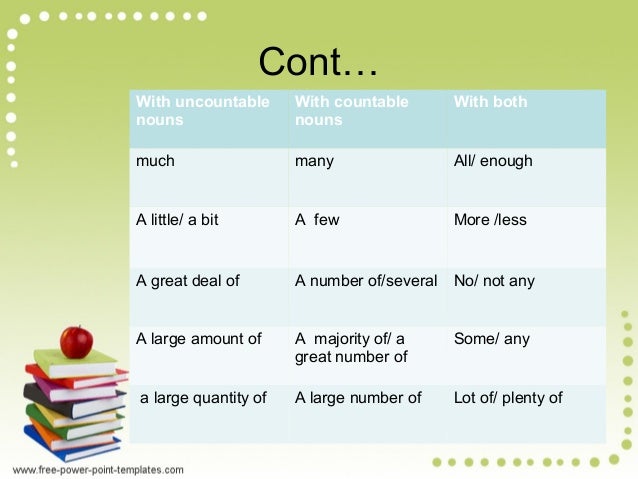 Cont…

| With uncountable nouns | With countable nouns | With both |
|---|---|---|
| much | many | All/ enough |
| A little/ a bit | A few | More /less |
| A great deal of | A number of/several | No/ not any |
| A large amount of | A majority of/ a great number of | Some/ any |
| a large quantity of | A large number of | Lot of/ plenty of |

www.free-power-point-templates.com